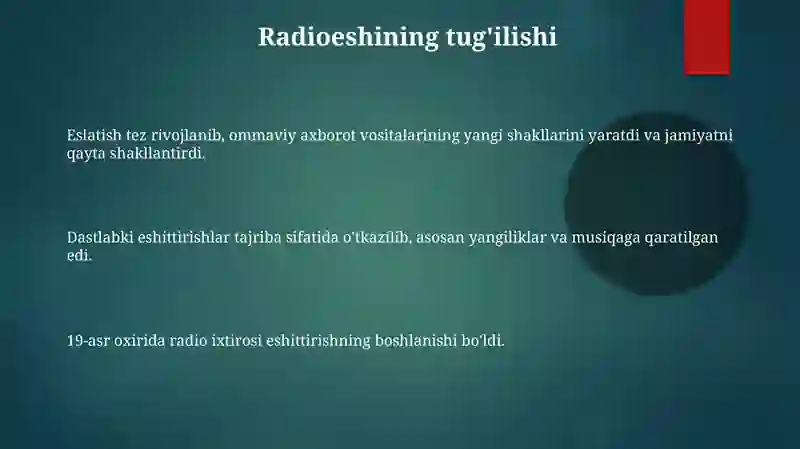 Radioeshining tug'ilishi

Eslatish tez rivojlanib, ommaviy axborot vositalarining yangi shakllarini yaratdi va jamiyatni qayta shakllantirdi.

Dastlabki eshittirishlar tajriba sifatida o'tkazilib, asosan yangiliklar va musiqaga qaratilgan edi.

19-asr oxirida radio ixtirosi eshittirishning boshlanishi bo'ldi.